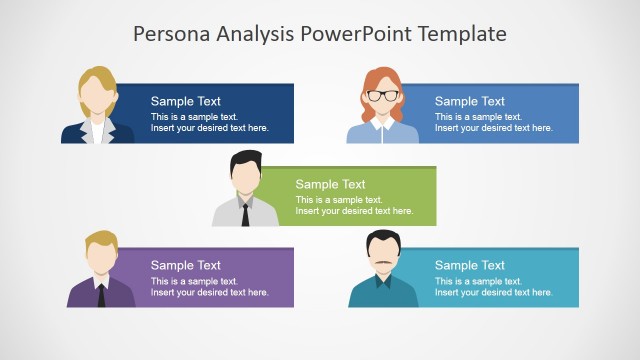 Persona Analysis PowerPoint Template

Sample Text
This is a sample text.
Insert your desired text here.

Sample Text
This is a sample text.
Insert your desired text here.

Sample Text
This is a sample text.
Insert your desired text here.

Sample Text
This is a sample text.
Insert your desired text here.

Sample Text
This is a sample text.
Insert your desired text here.